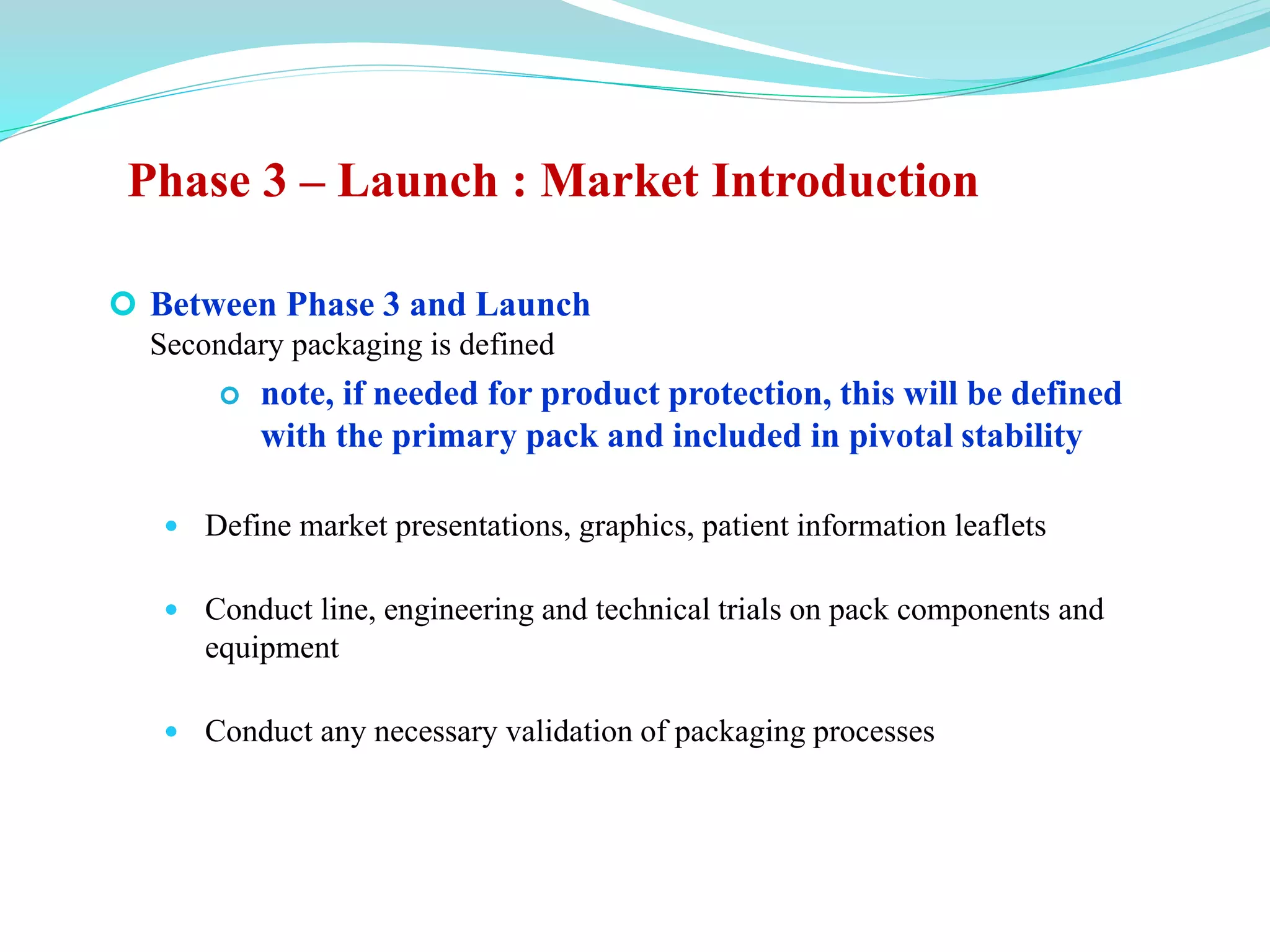 Phase 3 – Launch : Market Introduction

Between Phase 3 and Launch
Secondary packaging is defined

note, if needed for product protection, this will be defined with the primary pack and included in pivotal stability

Define market presentations, graphics, patient information leaflets

Conduct line, engineering and technical trials on pack components and equipment

Conduct any necessary validation of packaging processes